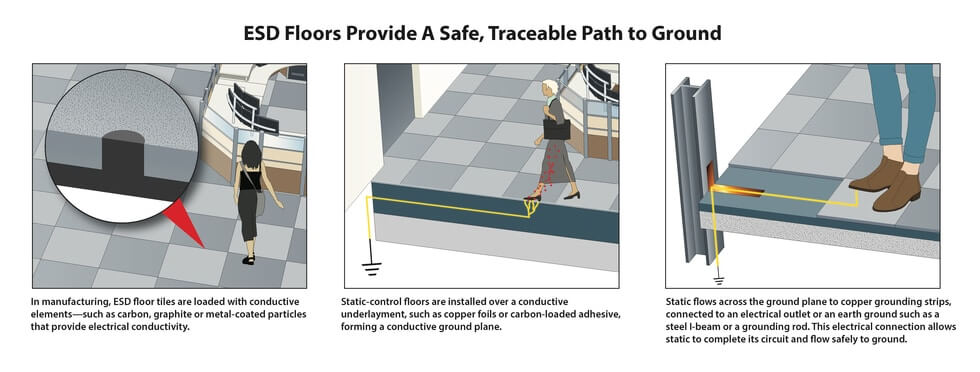 ESD Floors Provide A Safe, Traceable Path to Ground

In manufacturing, ESD floor tiles are loaded with conductive elements—such as carbon, graphite or metal-coated particles that provide electrical conductivity.

Static-control floors are installed over a conductive underlayment, such as copper foils or carbon-loaded adhesive, forming a conductive ground plane.

Static flows across the ground plane to copper grounding strips, connected to an electrical outlet or an earth ground such as a steel I-beam or a grounding rod. This electrical connection allows static to complete its circuit and flow safely to ground.